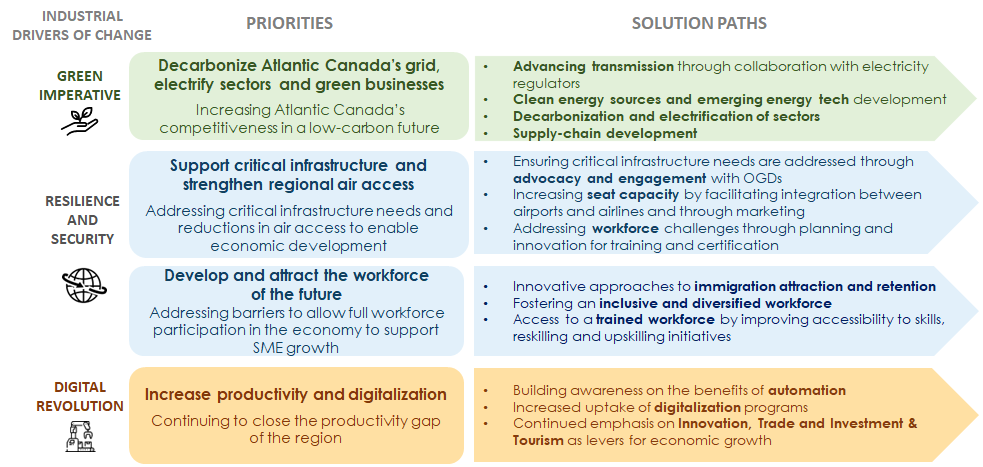 INDUSTRIAL DRIVERS OF CHANGE

PRIORITIES

SOLUTION PATHS

GREEN IMPERATIVE

Decarbonize Atlantic Canada's grid, electrify sectors and green businesses

Increasing Atlantic Canada's competitiveness in a low-carbon future

• Advancing transmission through collaboration with electricity regulators
• Clean energy sources and emerging energy tech development
• Decarbonization and electrification of sectors
• Supply-chain development

RESILIENCE AND SECURITY

Support critical infrastructure and strengthen regional air access

Addressing critical infrastructure needs and reductions in air access to enable economic development

• Ensuring critical infrastructure needs are addressed through advocacy and engagement with OGDs
• Increasing seat capacity by facilitating integration between airports and airlines and through marketing
• Addressing workforce challenges through planning and innovation for training and certification

Develop and attract the workforce of the future

Addressing barriers to allow full workforce participation in the economy to support SME growth

• Innovative approaches to immigration attraction and retention
• Fostering an inclusive and diversified workforce
• Access to a trained workforce by improving accessibility to skills, reskilling and upskilling initiatives

DIGITAL REVOLUTION

Increase productivity and digitalization

Continuing to close the productivity gap of the region

• Building awareness on the benefits of automation
• Increased uptake of digitalization programs
• Continued emphasis on Innovation, Trade and Investment & Tourism as levers for economic growth